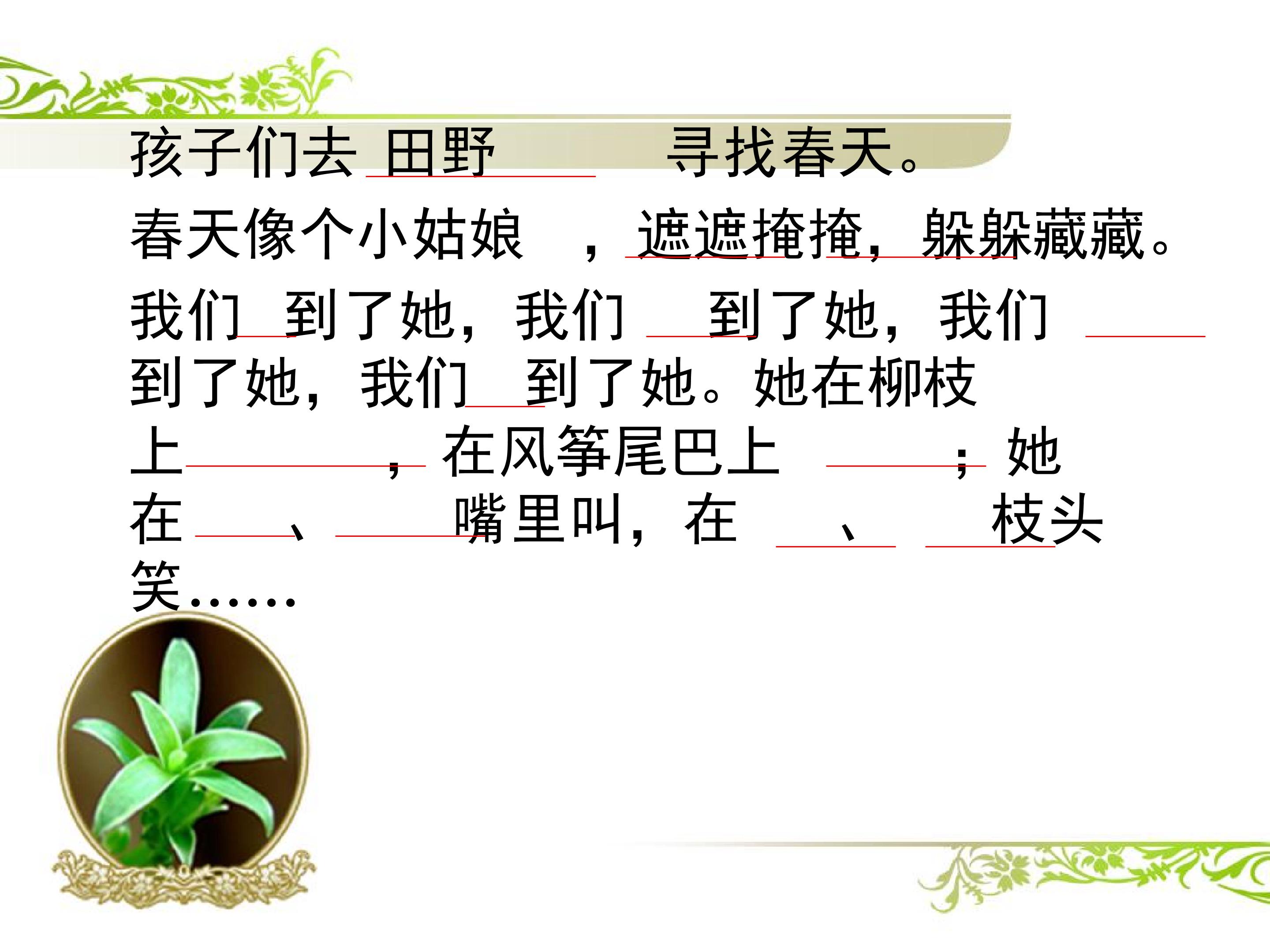 孩子们去田野____寻找春天。

春天像个小姑娘，遮遮掩掩，躲躲藏藏。

我们____到了她，我们____到了她，我们____到了她，我们____到了她。她在柳枝上____，在风筝尾巴上____；她在____、____嘴里叫，在____、____枝头笑……